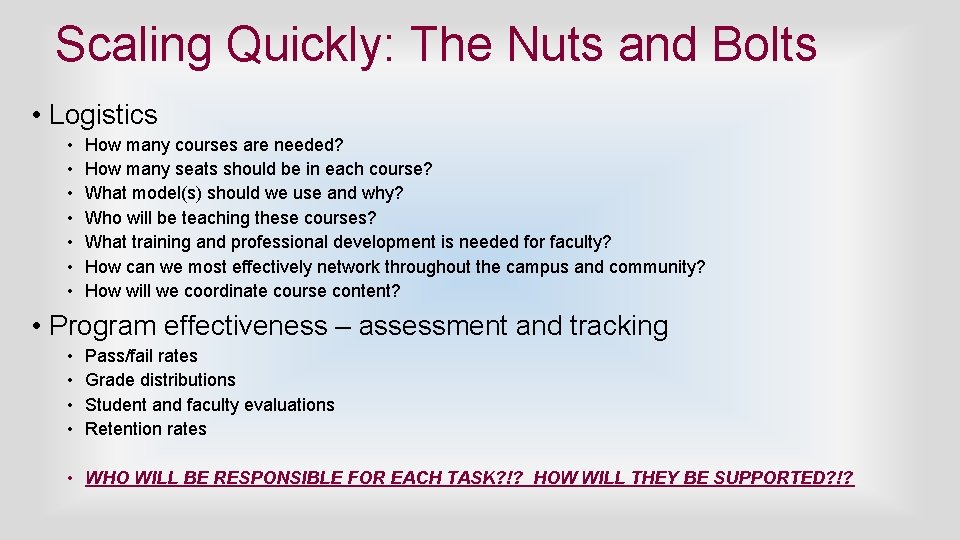 Scaling Quickly: The Nuts and Bolts

• Logistics
• How many courses are needed?
• How many seats should be in each course?
• What model(s) should we use and why?
• Who will be teaching these courses?
• What training and professional development is needed for faculty?
• How can we most effectively network throughout the campus and community?
• How will we coordinate course content?

• Program effectiveness – assessment and tracking
• Pass/fail rates
• Grade distributions
• Student and faculty evaluations
• Retention rates

• WHO WILL BE RESPONSIBLE FOR EACH TASK?!? HOW WILL THEY BE SUPPORTED?!?